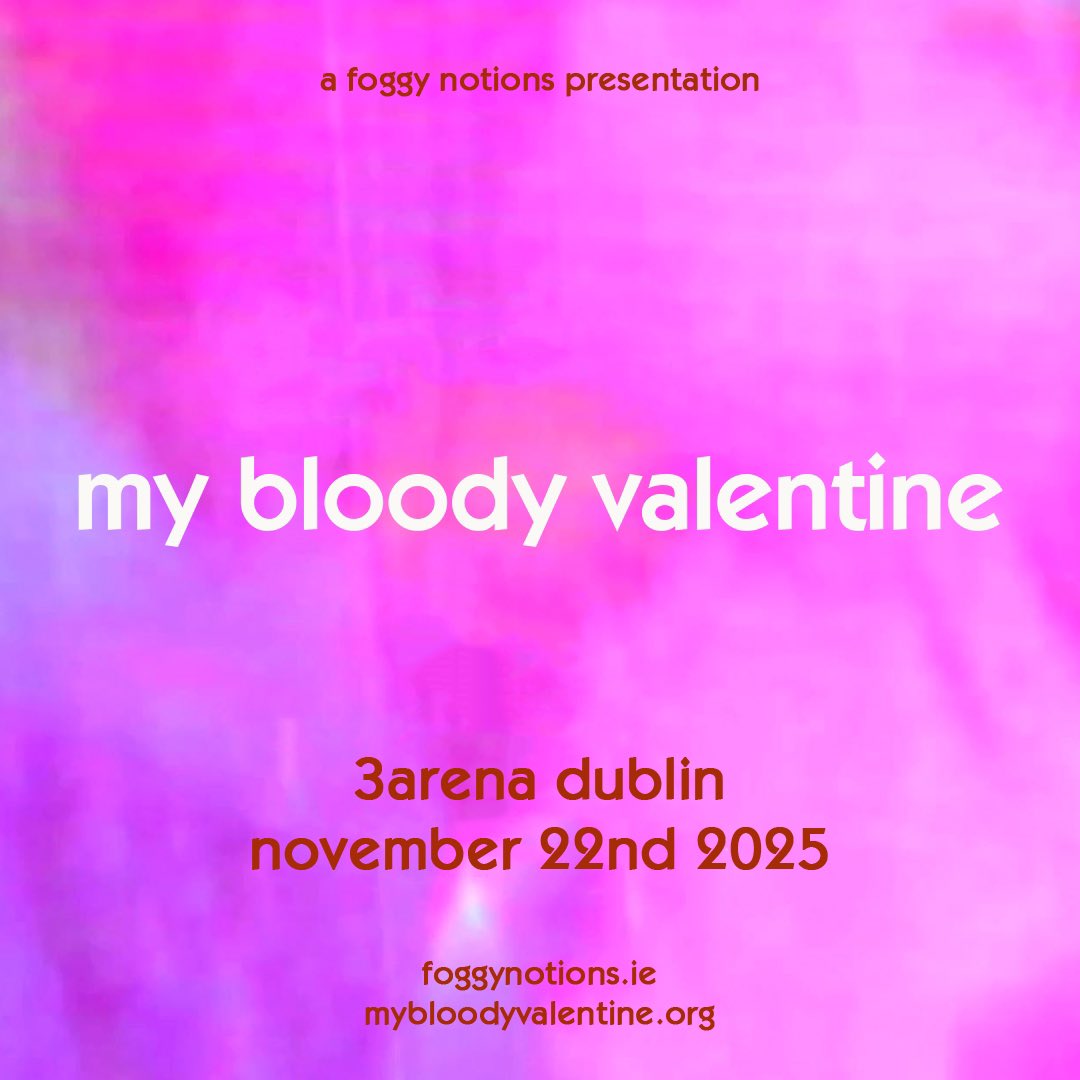 a foggy notions presentation

my bloody valentine

3arena dublin
november 22nd 2025

foggynotions.ie
mybloodyvalentine.org